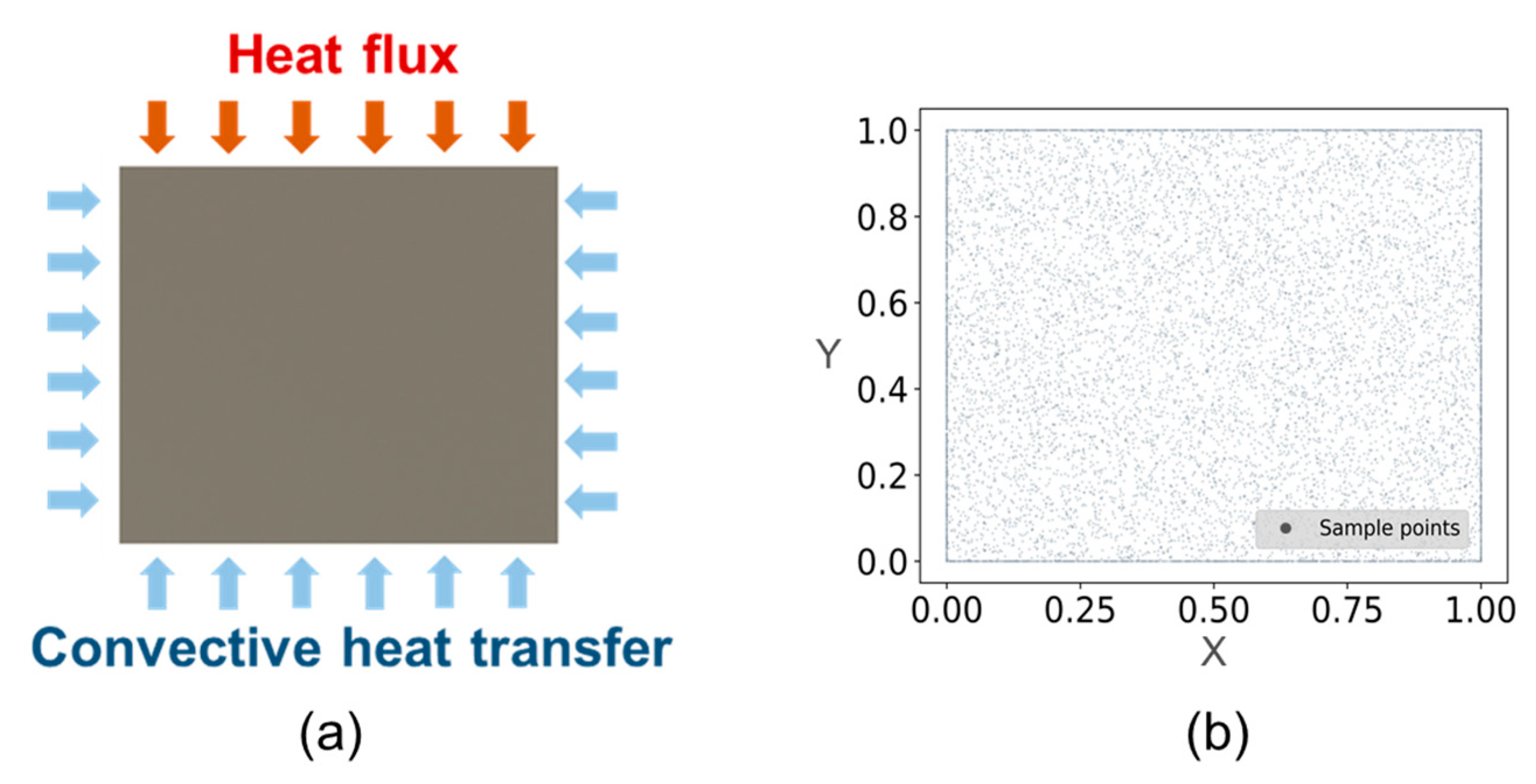 Heat flux

Convective heat transfer

(a)

1.0
0.8
0.6
0.4
0.2
0.0
Y

Sample points

0.00 0.25 0.50 0.75 1.00
X

(b)